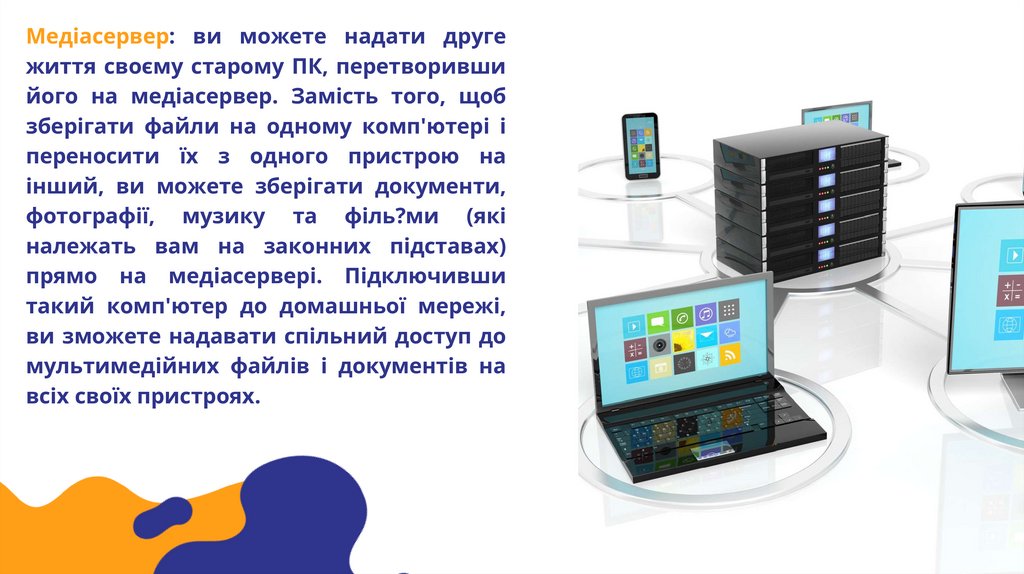 Медіасервер: ви можете надати друге життя своєму старому ПК, перетворивши його на медіасервер. Замість того, щоб зберігати файли на одному комп'ютері і переносити їх з одного пристрою на інший, ви можете зберігати документи, фотографії, музику та філь?ми (які належать вам на законних підставах) прямо на медіасервері. Підключивши такий комп'ютер до домашньої мережі, ви зможете надавати спільний доступ до мультимедійних файлів і документів на всіх своїх пристроях.